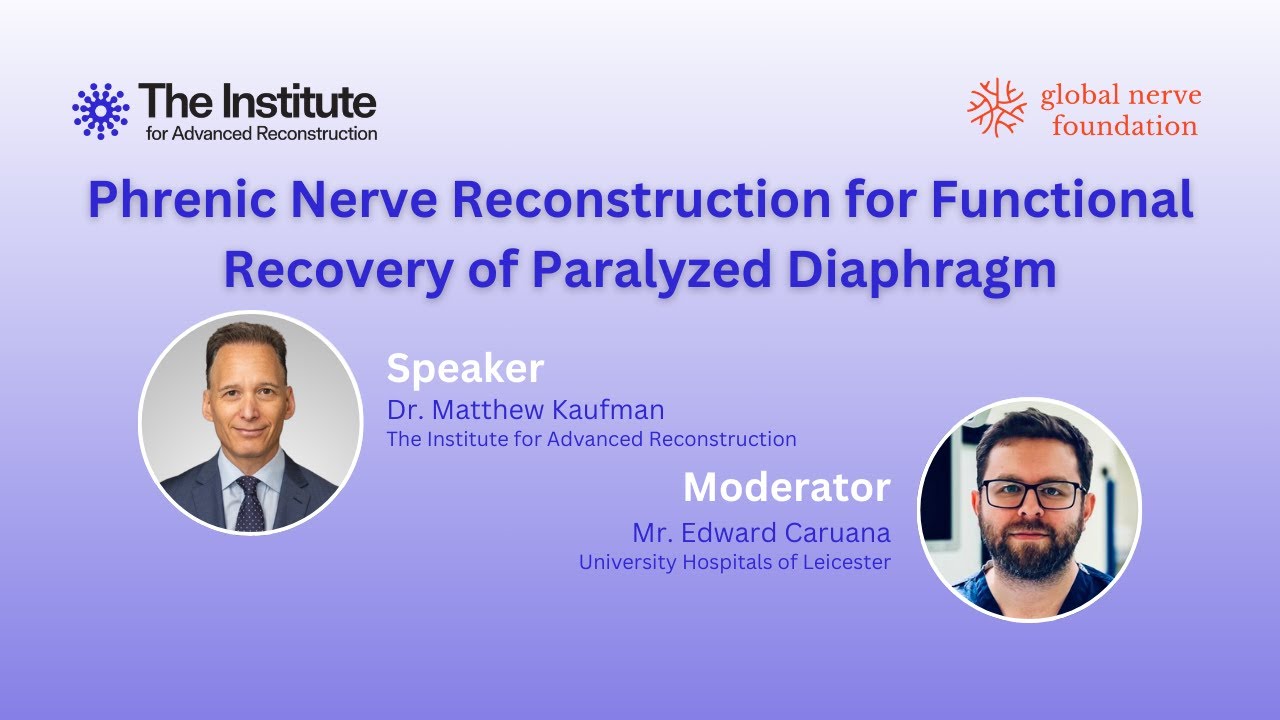 The Institute
for Advanced Reconstruction

global nerve
foundation

Phrenic Nerve Reconstruction for Functional Recovery of Paralyzed Diaphragm

Speaker
Dr. Matthew Kaufman
The Institute for Advanced Reconstruction

Moderator
Mr. Edward Caruana
University Hospitals of Leicester